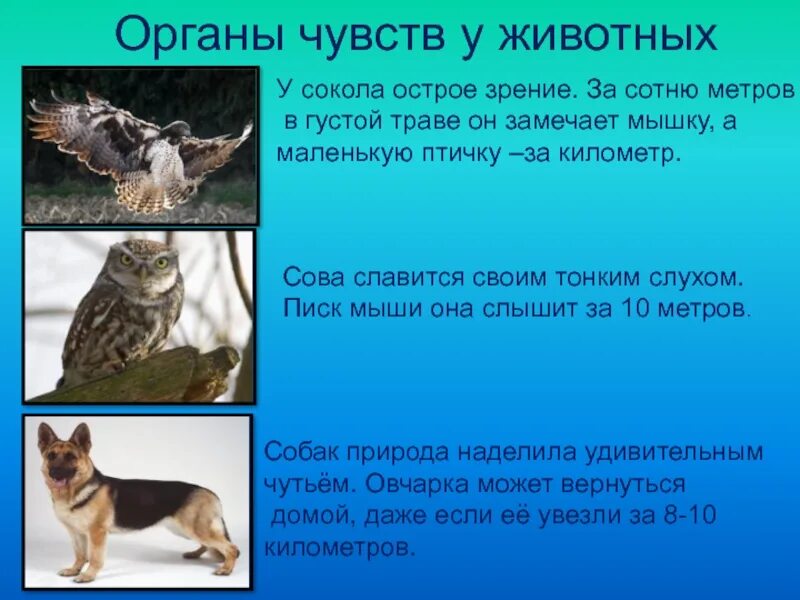 Органы чувств у животных

У сокола острое зрение. За сотню метров в густой траве он замечает мышку, а маленькую птичку –за километр.

Сова славится своим тонким слухом. Писк мыши она слышит за 10 метров.

Собак природа наделила удивительным чутьём. Овчарка может вернуться домой, даже если её увезли за 8-10 километров.